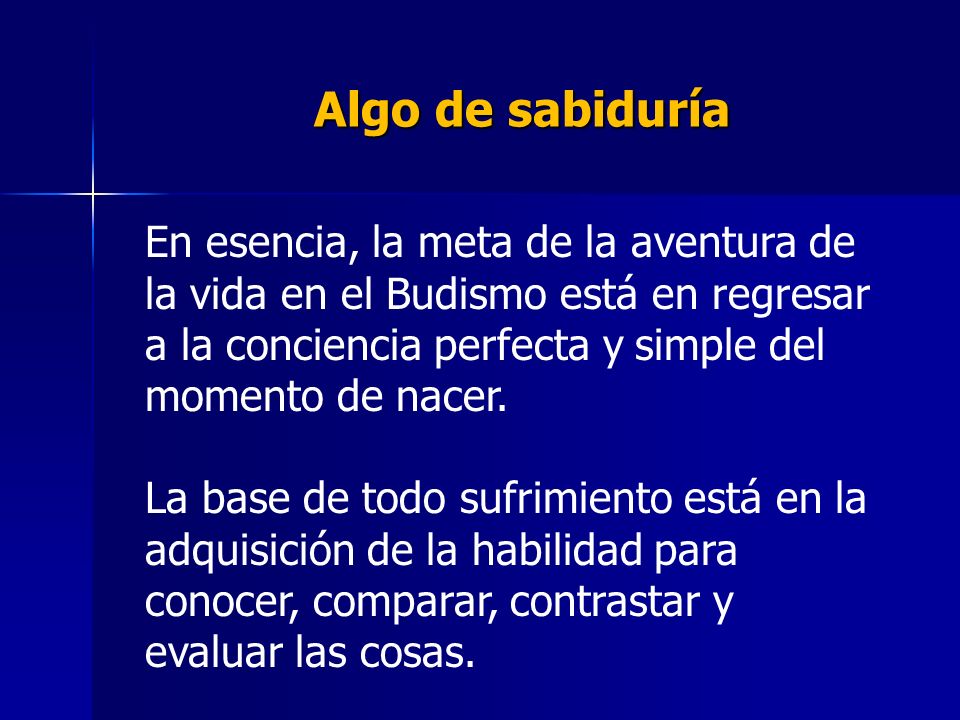 Algo de sabiduría

En esencia, la meta de la aventura de la vida en el Budismo está en regresar a la conciencia perfecta y simple del momento de nacer.

La base de todo sufrimiento está en la adquisición de la habilidad para conocer, comparar, contrastar y evaluar las cosas.